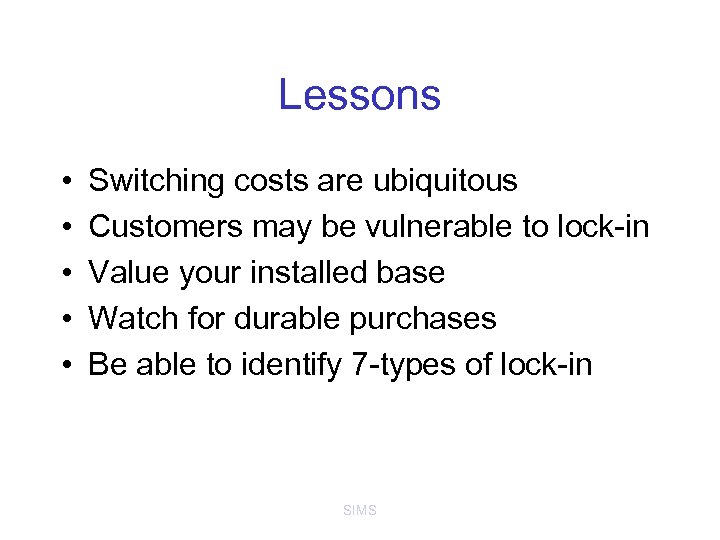 Lessons

• Switching costs are ubiquitous
• Customers may be vulnerable to lock-in
• Value your installed base
• Watch for durable purchases
• Be able to identify 7-types of lock-in

SIMS